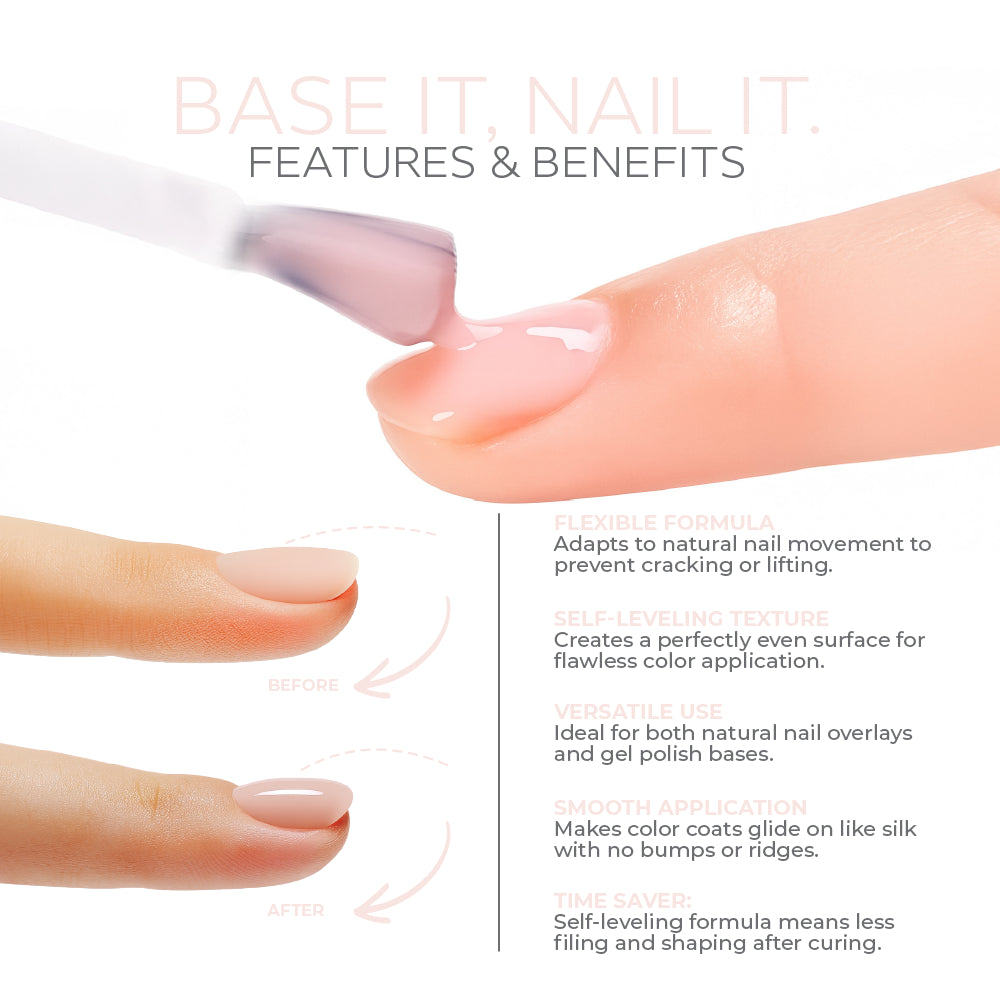 BASE IT, NAIL IT.
FEATURES & BENEFITS

BEFORE

AFTER

FLEXIBLE FORMULA
Adapts to natural nail movement to prevent cracking or lifting.

SELF-LEVELING TEXTURE
Creates a perfectly even surface for flawless color application.

VERSATILE USE
Ideal for both natural nail overlays and gel polish bases.

SMOOTH APPLICATION
Makes color coats glide on like silk with no bumps or ridges.

TIME SAVER:
Self-leveling formula means less filing and shaping after curing.